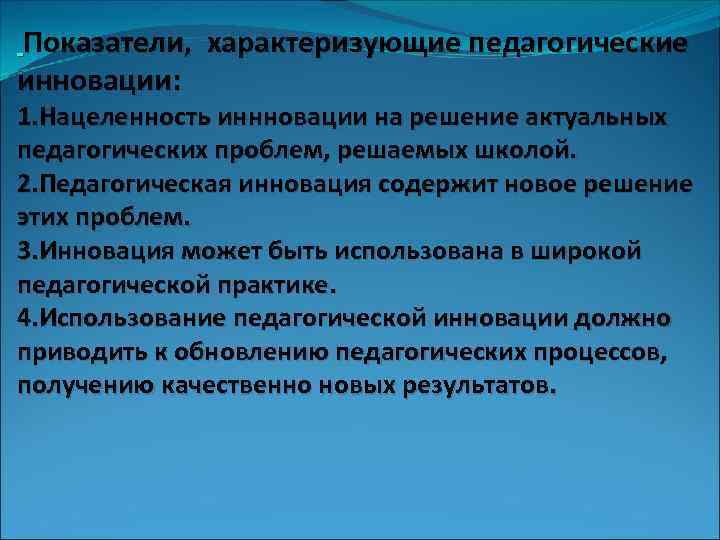 Показатели, характеризующие педагогические инновации:
1.Нацеленность иннновации на решение актуальных педагогических проблем, решаемых школой.
2.Педагогическая инновация содержит новое решение этих проблем.
3.Инновация может быть использована в широкой педагогической практике.
4.Использование педагогической инновации должно приводить к обновлению педагогических процессов, получению качественно новых результатов.